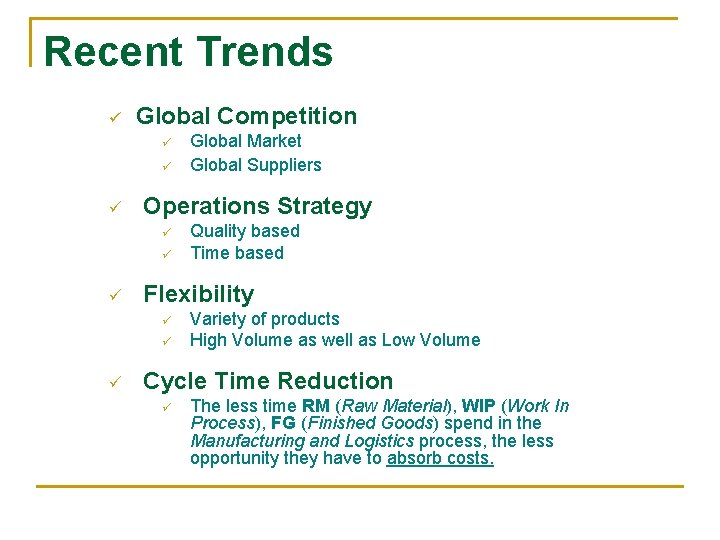 Recent Trends

✓ Global Competition
✓ Global Market
✓ Global Suppliers

✓ Operations Strategy
✓ Quality based
✓ Time based

✓ Flexibility
✓ Variety of products
✓ High Volume as well as Low Volume

✓ Cycle Time Reduction
✓ The less time RM (Raw Material), WIP (Work In Process), FG (Finished Goods) spend in the Manufacturing and Logistics process, the less opportunity they have to absorb costs.